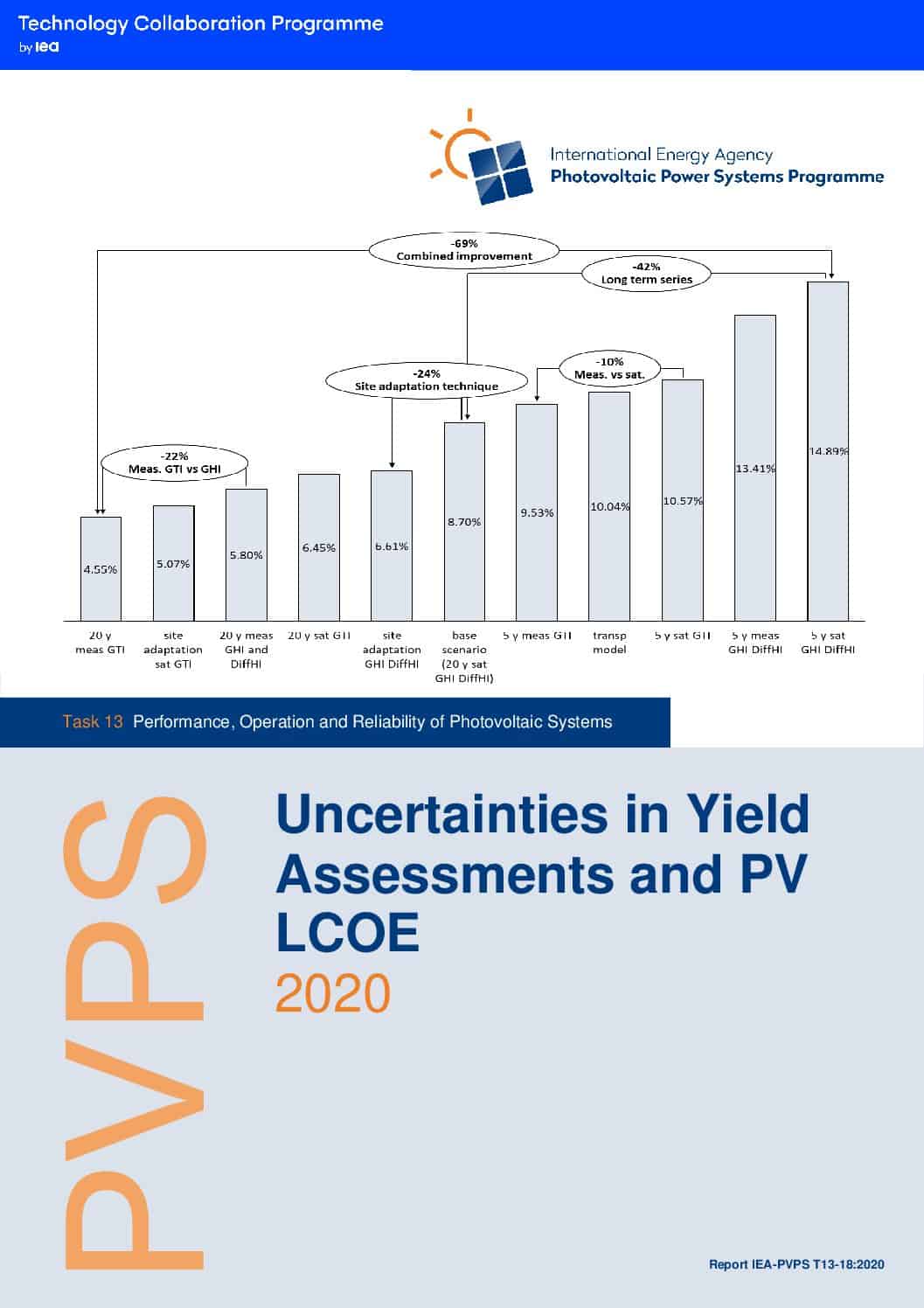 Technology Collaboration Programme
by iea

International Energy Agency
Photovoltaic Power Systems Programme

-69%
Combined improvement

-42%
Long term series

-24%
Site adaptation technique

-10%
Meas. vs sat.

-22%
Meas. GTI vs GHI

4.55%
5.07%
5.80%
6.45%
6.61%
8.70%
9.53%
10.04%
10.57%
13.41%
14.89%

20 y meas GTI
site adaptation sat GTI
20 y meas GHI and DiffHI
20 y sat GTI
site adaptation GHI DiffHI
base scenario (20 y sat GHI DiffHI)
5 y meas GTI
transp model
5 y sat GTI
5 y meas GHI DiffHI
5 y sat GHI DiffHI

Task 13 Performance, Operation and Reliability of Photovoltaic Systems

PVPS

Uncertainties in Yield Assessments and PV LCOE
2020

Report IEA-PVPS T13-18:2020